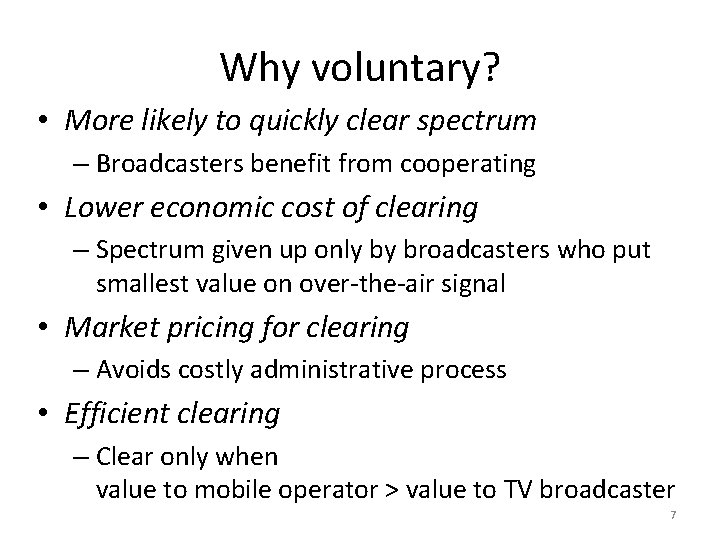 Why voluntary?

• More likely to quickly clear spectrum
– Broadcasters benefit from cooperating

• Lower economic cost of clearing
– Spectrum given up only by broadcasters who put smallest value on over-the-air signal

• Market pricing for clearing
– Avoids costly administrative process

• Efficient clearing
– Clear only when
value to mobile operator > value to TV broadcaster

7